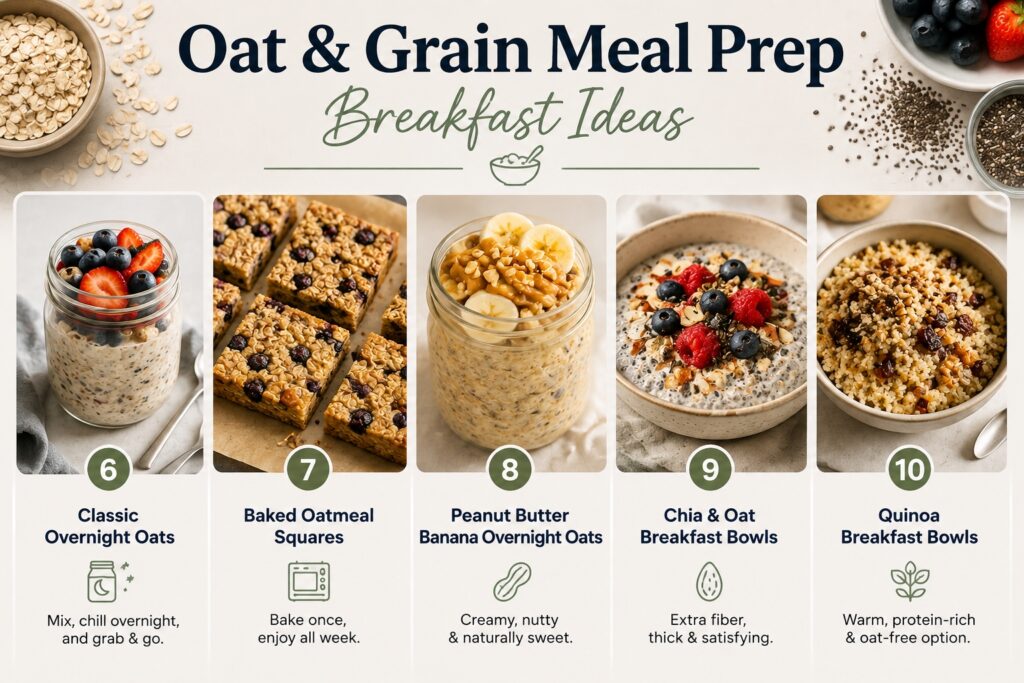 Oat & Grain Meal Prep

Breakfast Ideas

6

Classic Overnight Oats

Mix, chill overnight, and grab & go.

7

Baked Oatmeal Squares

Bake once, enjoy all week.

8

Peanut Butter Banana Overnight Oats

Creamy, nutty & naturally sweet.

9

Chia & Oat Breakfast Bowls

Extra fiber, thick & satisfying.

10

Quinoa Breakfast Bowls

Warm, protein-rich & oat-free option.